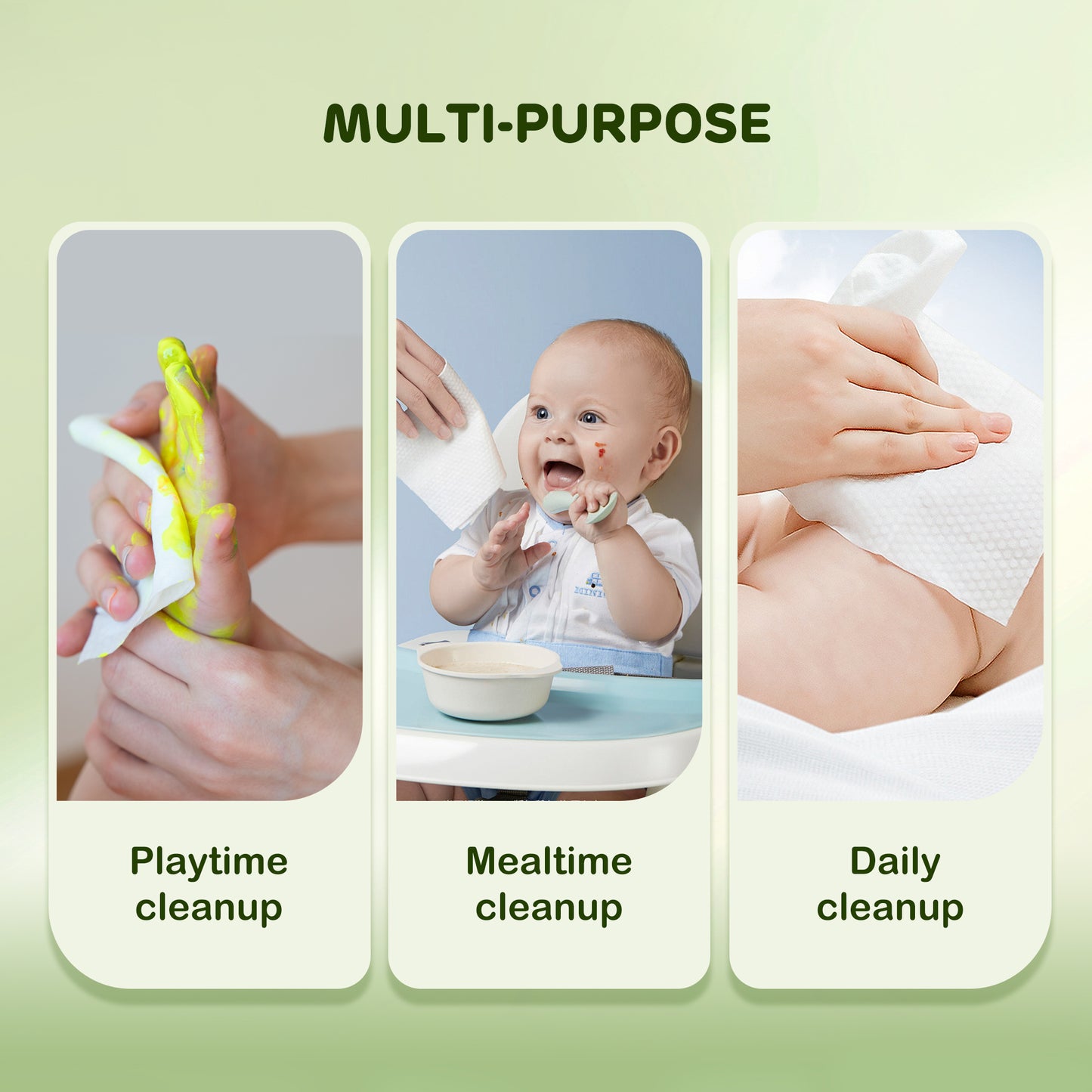 MULTI-PURPOSE

Playtime cleanup

Mealtime cleanup

Daily cleanup